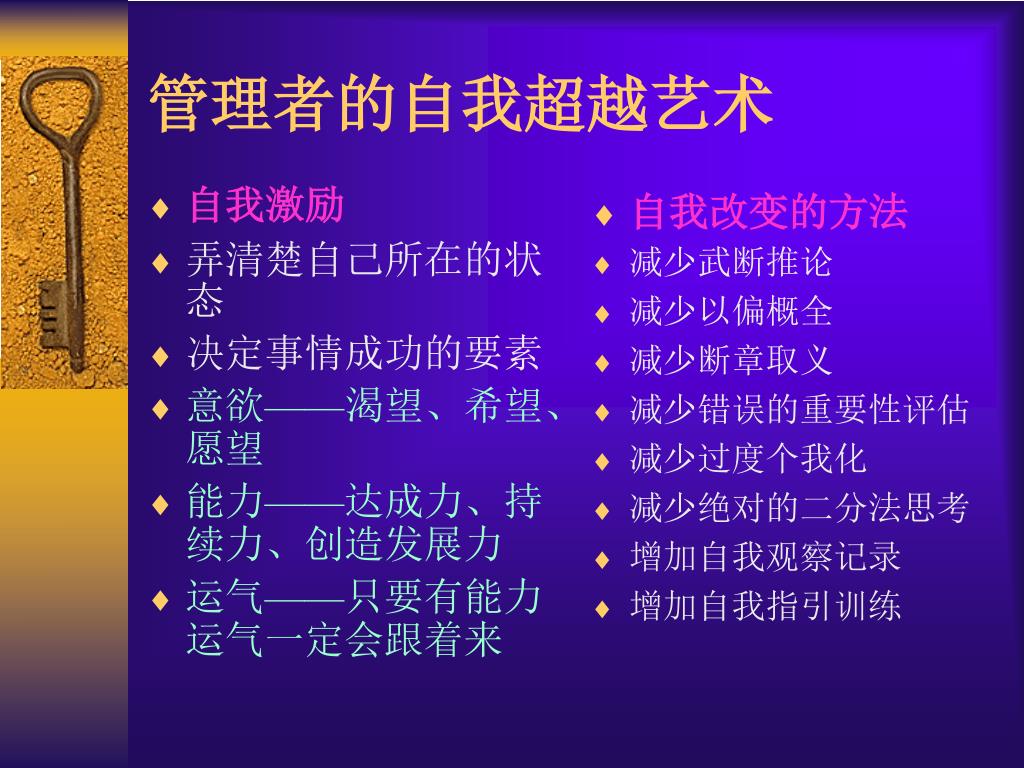 管理者的自我超越艺术

♦ 自我激励
♦ 弄清楚自己所在的状态
♦ 决定事情成功的要素
♦ 意欲——渴望、希望、愿望
♦ 能力——达成力、持续力、创造发展力
♦ 运气——只要有能力运气一定会跟着来

♦ 自我改变的方法
♦ 减少武断推论
♦ 减少以偏概全
♦ 减少断章取义
♦ 减少错误的重要性评估
♦ 减少过度个我化
♦ 减少绝对的二分法思考
♦ 增加自我观察记录
♦ 增加自我指引训练